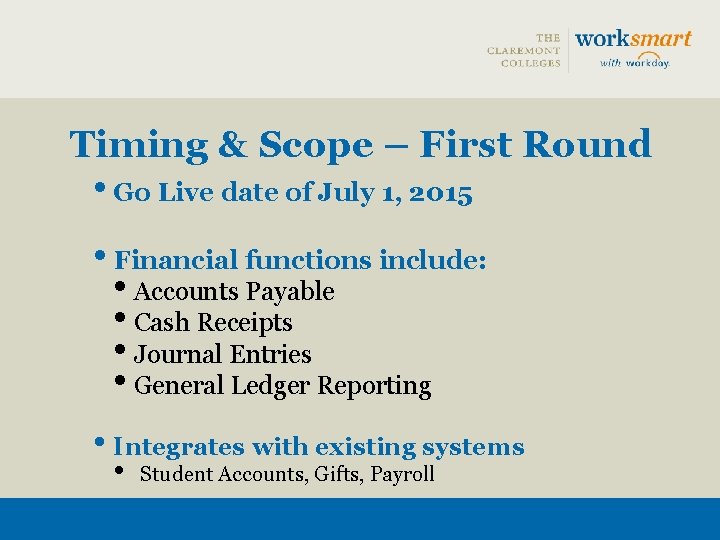 THE CLAREMONT COLLEGES

worksmart with workday.

Timing & Scope – First Round

• Go Live date of July 1, 2015

• Financial functions include:
• Accounts Payable
• Cash Receipts
• Journal Entries
• General Ledger Reporting

• Integrates with existing systems
• Student Accounts, Gifts, Payroll